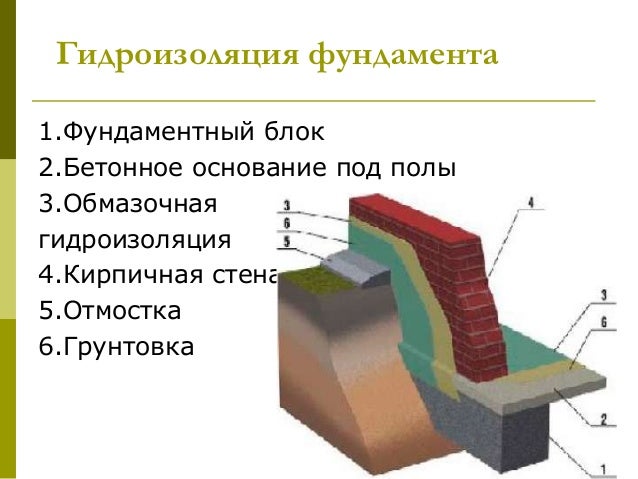 Гидроизоляция фундамента

1.Фундаментный блок
2.Бетонное основание под полы
3.Обмазочная гидроизоляция
4.Кирпичная стена
5.Отмостка
6.Грунтовка

3
6
5
4
3
6
2
1